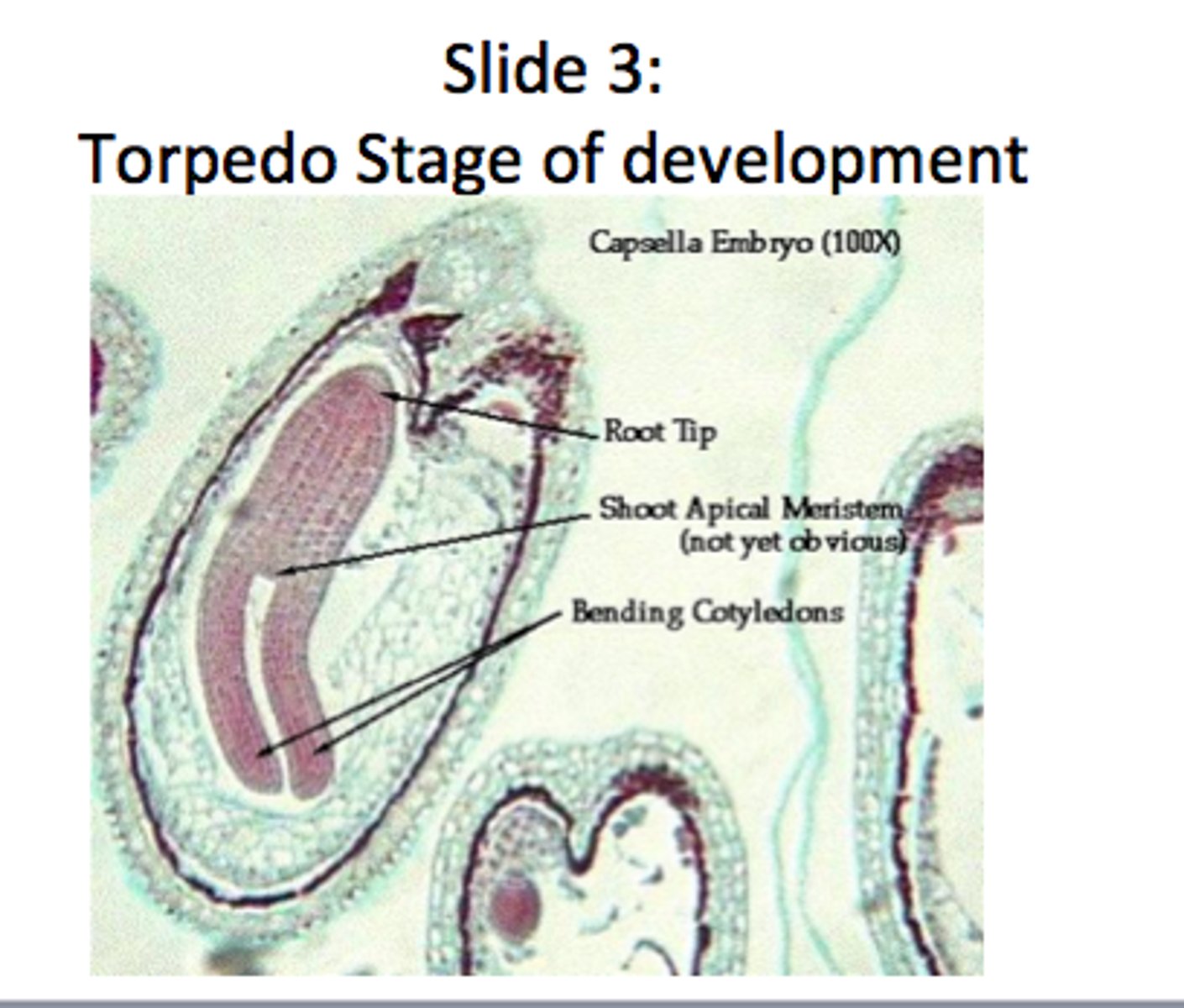 Slide 3:
Torpedo Stage of development

Capsella Embryo (100X)

Root Tip

Shoot Apical Meristem (not yet obvious)

Bending Cotyledons